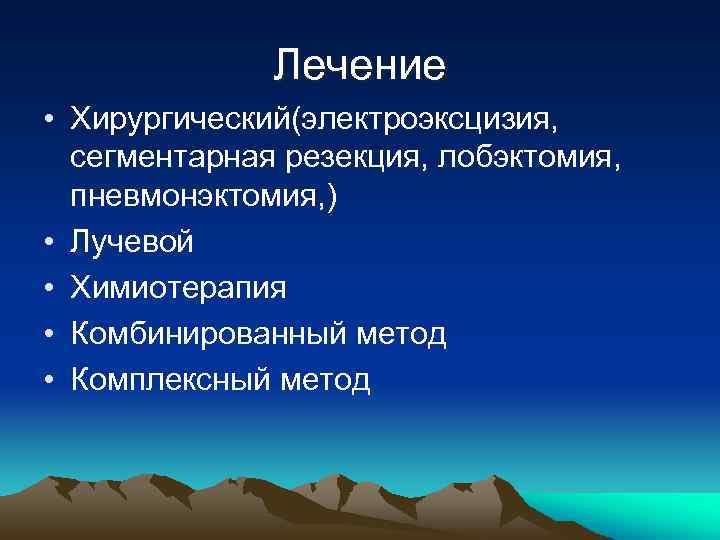 Лечение

• Хирургический(электроэксцизия, сегментарная резекция, лобэктомия, пневмонэктомия,)
• Лучевой
• Химиотерапия
• Комбинированный метод
• Комплексный метод